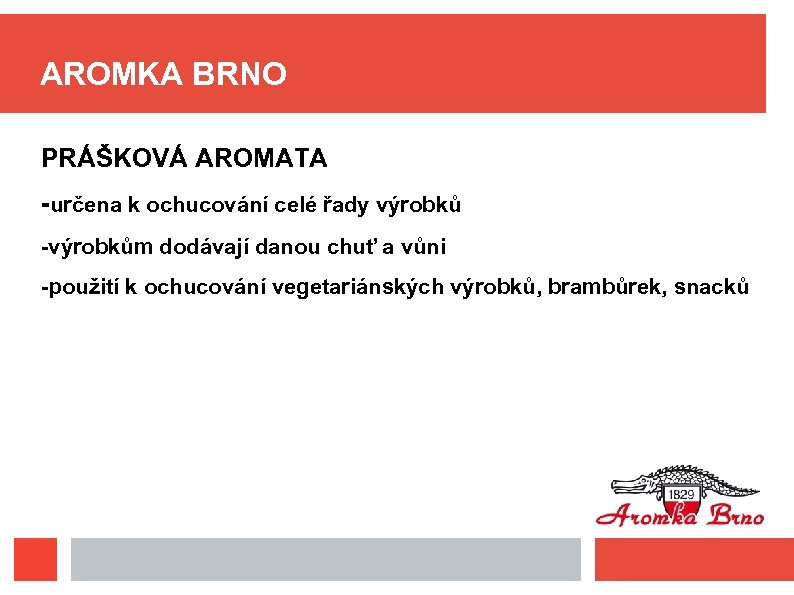 AROMKA BRNO

PRÁŠKOVÁ AROMATA

-určena k ochucování celé řady výrobků

-výrobkům dodávají danou chuť a vůni

-použití k ochucování vegetariánských výrobků, brambůrek, snacků

1829

Aromka Brno